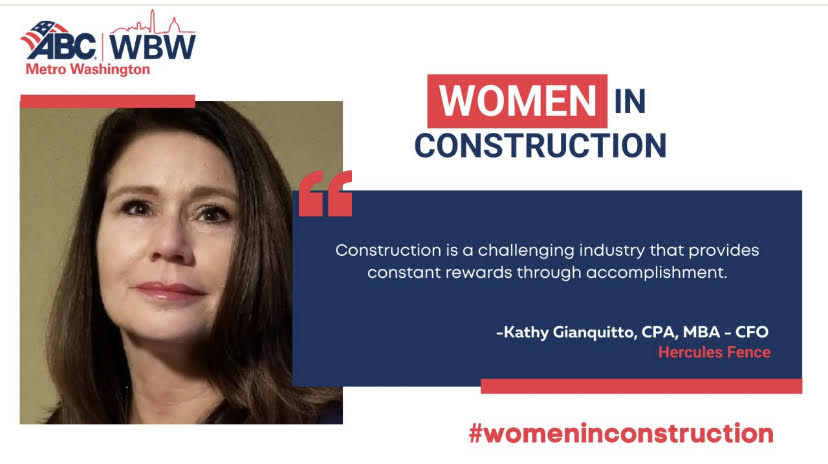 ABC WBW
Metro Washington

WOMEN IN CONSTRUCTION

“

Construction is a challenging industry that provides constant rewards through accomplishment.

-Kathy Gianquitto, CPA, MBA - CFO
Hercules Fence

#womeninconstruction